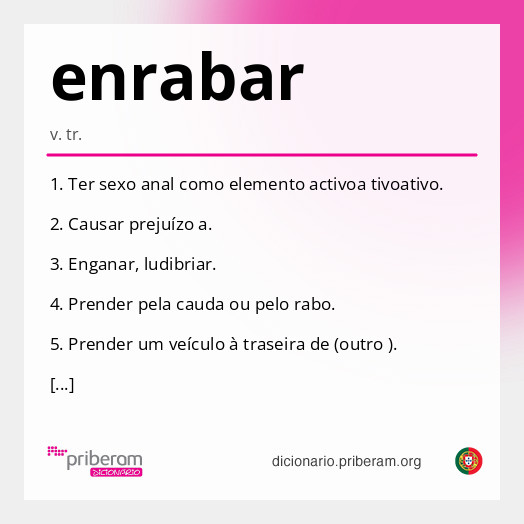 enrabar

v. tr.

1. Ter sexo anal como elemento activoa tivoativo.

2. Causar prejuízo a.

3. Enganar, ludibriar.

4. Prender pela cauda ou pelo rabo.

5. Prender um veículo à traseira de (outro ).

[...]

priberam DICIONÁRIO

dicionario.priberam.org